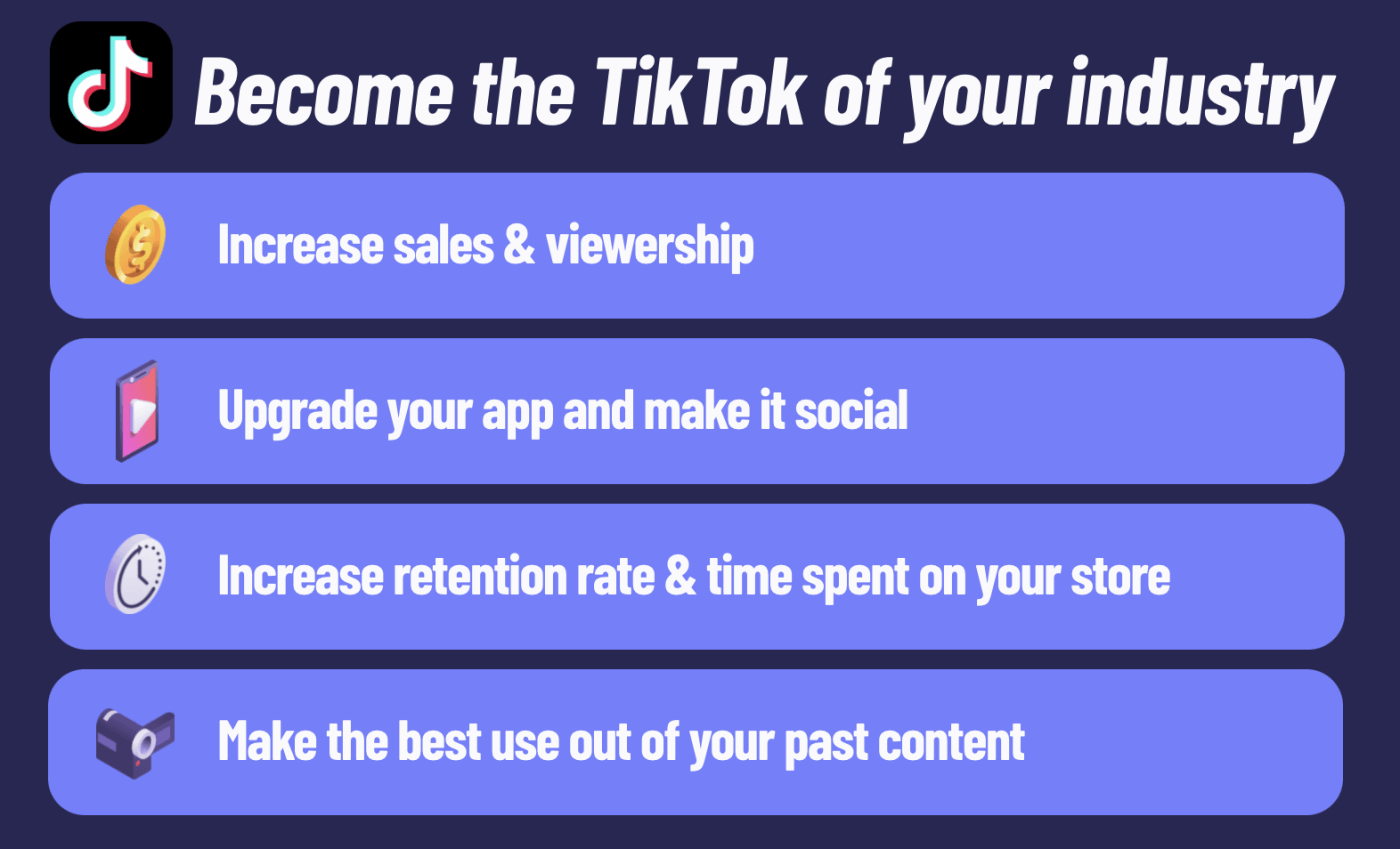 Become the TikTok of your industry

Increase sales & viewership

Upgrade your app and make it social

Increase retention rate & time spent on your store

Make the best use out of your past content